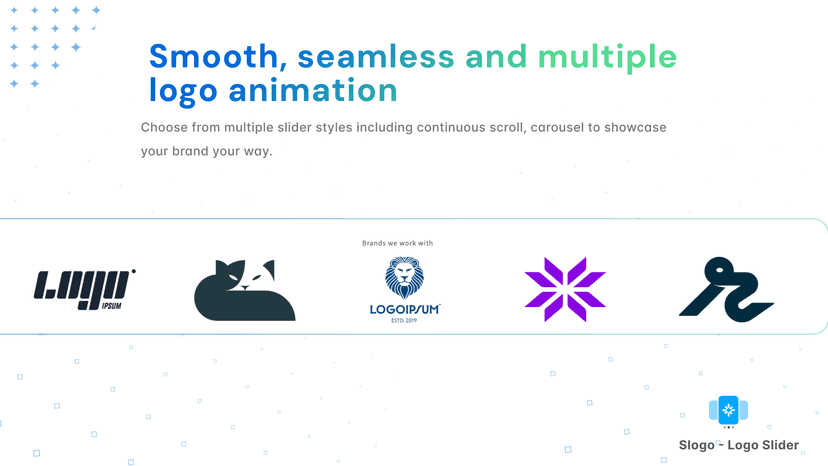 Smooth, seamless and multiple logo animation

Choose from multiple slider styles including continuous scroll, carousel to showcase your brand your way.

Brands we work with

LOGO IPSUM

LOGOIPSUM
ESTD. 2019

Slogo - Logo Slider